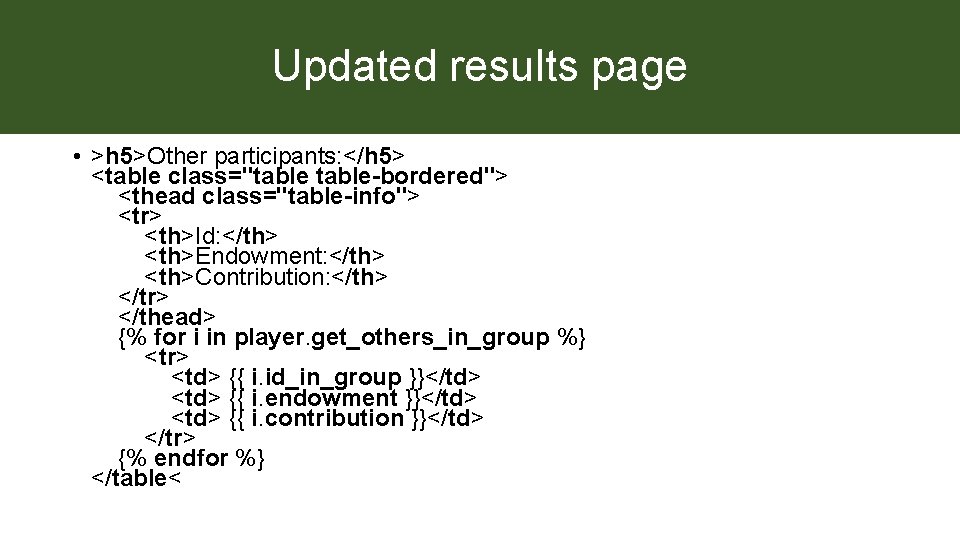 Updated results page

• >h5>Other participants:</h5>
<table class="table table-bordered">
<thead class="table-info">
<tr>
<th>Id:</th>
<th>Endowment:</th>
<th>Contribution:</th>
</tr>
</thead>
{% for i in player.get_others_in_group %}
<tr>
<td> {{ i.id_in_group }}</td>
<td> {{ i.endowment }}</td>
<td> {{ i.contribution }}</td>
</tr>
{% endfor %}
</table<